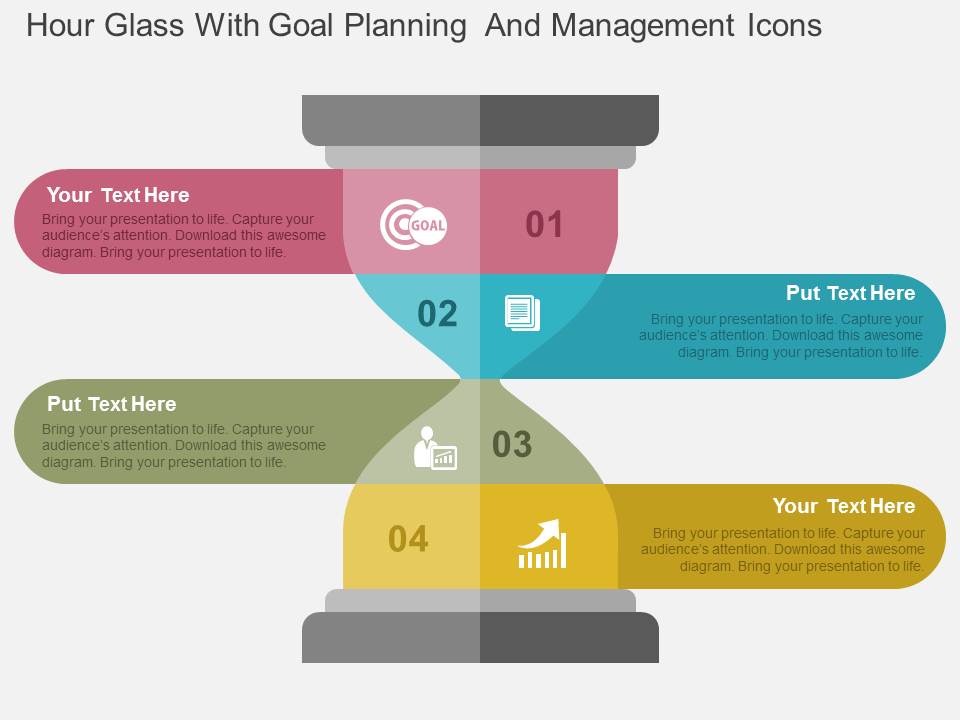 Hour Glass With Goal Planning And Management Icons

Your Text Here

Bring your presentation to life. Capture your audience's attention. Download this awesome diagram. Bring your presentation to life.

GOAL

01

02

Put Text Here

Bring your presentation to life. Capture your audience's attention. Download this awesome diagram. Bring your presentation to life.

Put Text Here

Bring your presentation to life. Capture your audience's attention. Download this awesome diagram. Bring your presentation to life.

03

04

Your Text Here

Bring your presentation to life. Capture your audience's attention. Download this awesome diagram. Bring your presentation to life.